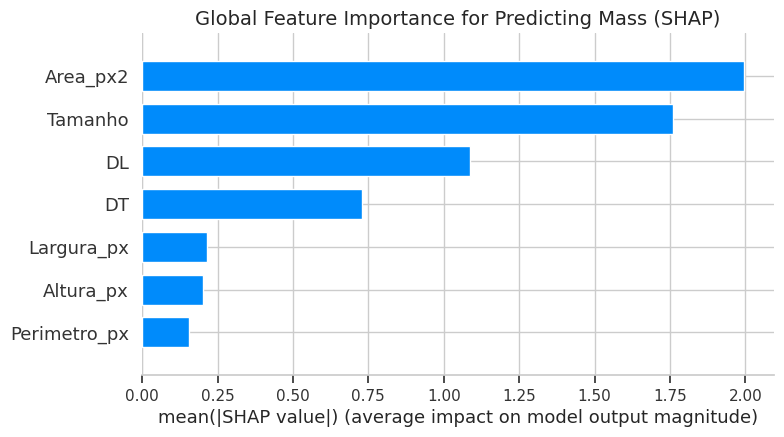 Global Feature Importance for Predicting Mass (SHAP)

Area_px2
Tamanho
DL
DT
Largura_px
Altura_px
Perimetro_px

0.00 0.25 0.50 0.75 1.00 1.25 1.50 1.75 2.00

mean(|SHAP value|) (average impact on model output magnitude)